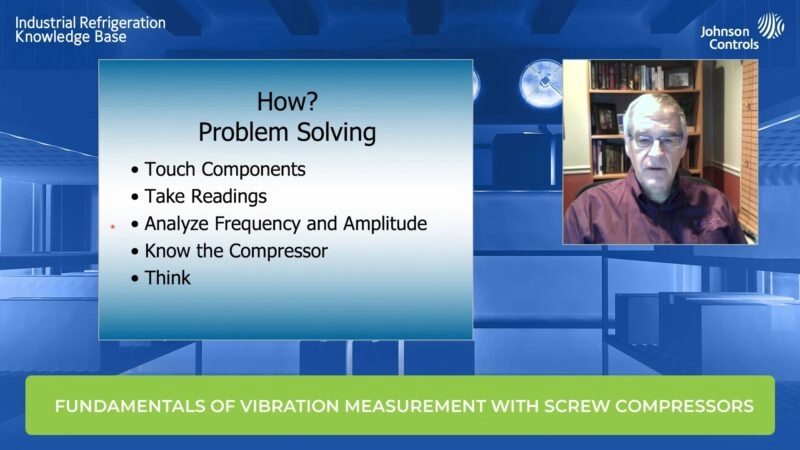 Industrial Refrigeration Knowledge Base

Johnson Controls

How?
Problem Solving

• Touch Components
• Take Readings
• Analyze Frequency and Amplitude
• Know the Compressor
• Think

FUNDAMENTALS OF VIBRATION MEASUREMENT WITH SCREW COMPRESSORS